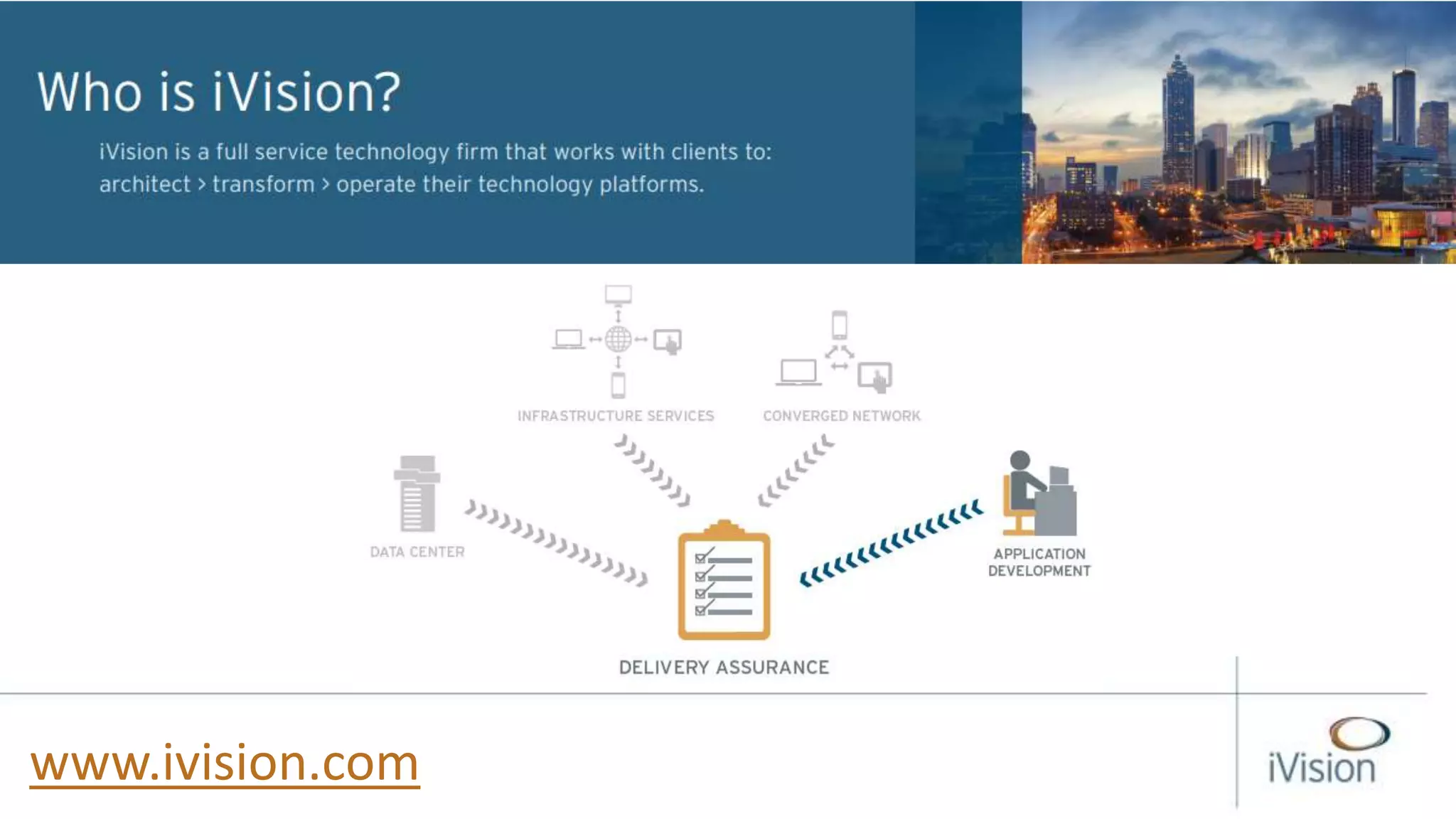 Who is iVision?

iVision is a full service technology firm that works with clients to: architect > transform > operate their technology platforms.

INFRASTRUCTURE SERVICES

CONVERGED NETWORK

DATA CENTER

APPLICATION DEVELOPMENT

DELIVERY ASSURANCE

www.ivision.com

iVision